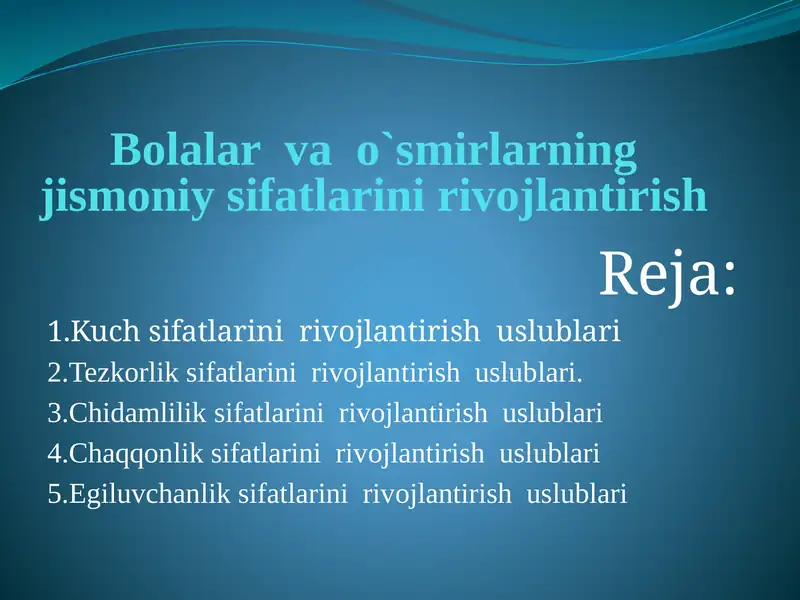 Bolalar va o`smirlarning jismoniy sifatlarini rivojlantirish

Reja:

1.Kuch sifatlarini rivojlantirish uslublari
2.Tezkorlik sifatlarini rivojlantirish uslublari.
3.Chidamlilik sifatlarini rivojlantirish uslublari
4.Chaqqonlik sifatlarini rivojlantirish uslublari
5.Egiluvchanlik sifatlarini rivojlantirish uslublari